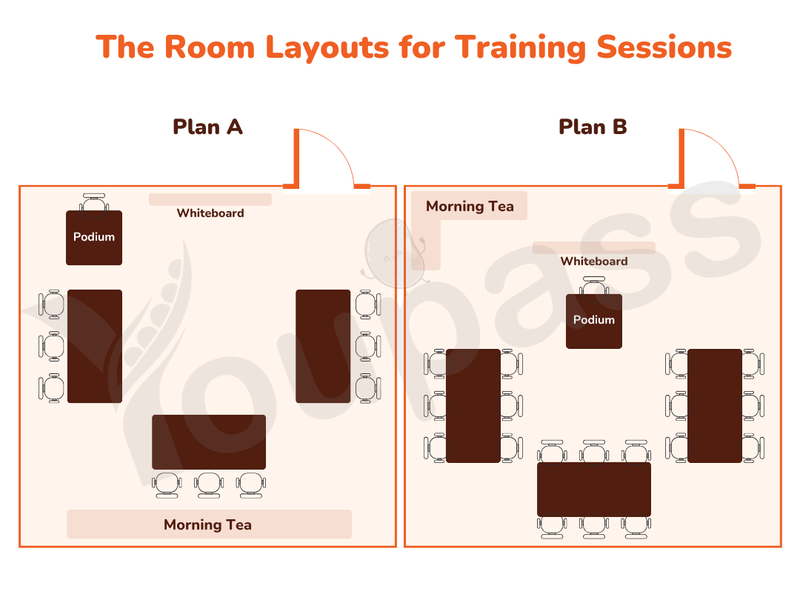 The Room Layouts for Training Sessions

Plan A

Whiteboard

Podium

Morning Tea

Plan B

Morning Tea

Whiteboard

Podium

Youpass